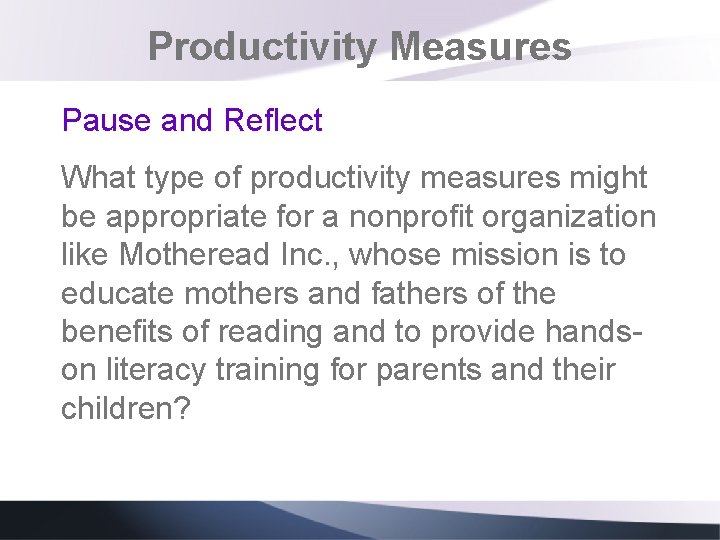 Productivity Measures

Pause and Reflect

What type of productivity measures might be appropriate for a nonprofit organization like Motheread Inc., whose mission is to educate mothers and fathers of the benefits of reading and to provide hands-on literacy training for parents and their children?